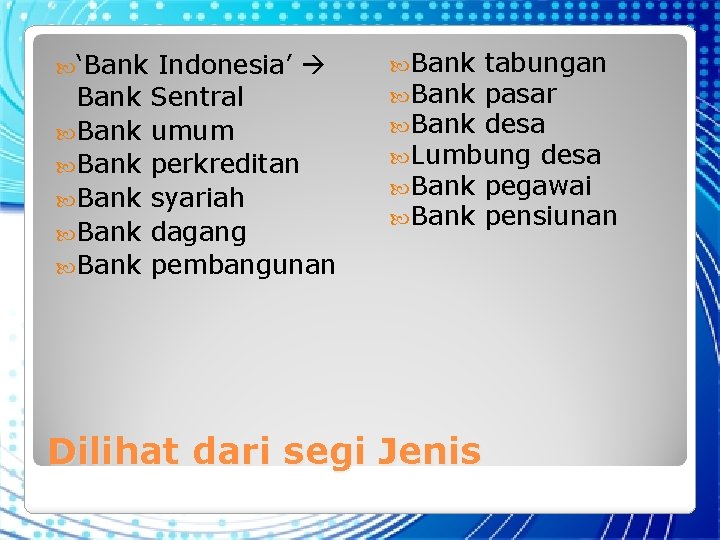 ‘Bank Indonesia’ → Bank Sentral
Bank umum
Bank perkreditan
Bank syariah
Bank dagang
Bank pembangunan

Bank tabungan
Bank pasar
Bank desa
Lumbung desa
Bank pegawai
Bank pensiunan

Dilihat dari segi Jenis